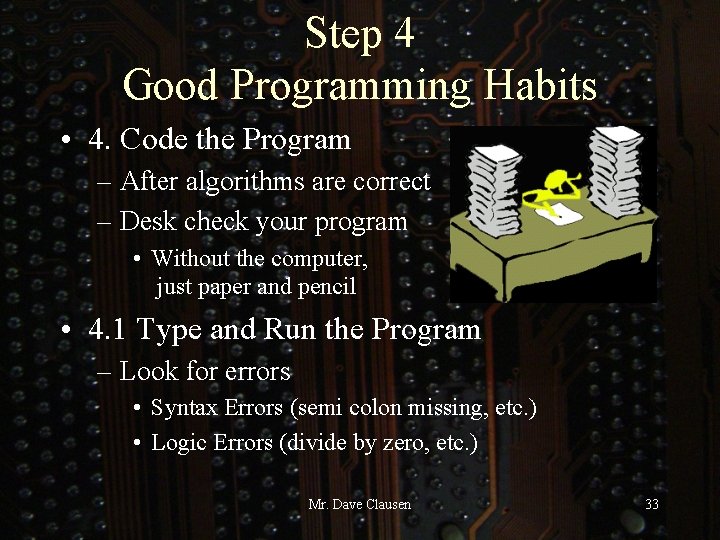 Step 4
Good Programming Habits

• 4. Code the Program
– After algorithms are correct
– Desk check your program
• Without the computer, just paper and pencil

• 4.1 Type and Run the Program
– Look for errors
• Syntax Errors (semi colon missing, etc.)
• Logic Errors (divide by zero, etc.)

Mr. Dave Clausen

33